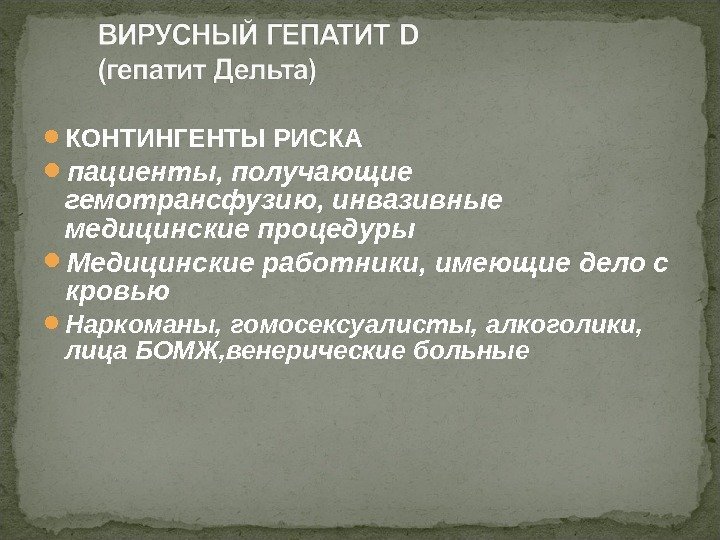 ВИРУСНЫЙ ГЕПАТИТ D
(гепатит Дельта)

КОНТИНГЕНТЫ РИСКА

пациенты, получающие гемотрансфузию, инвазивные медицинские процедуры

Медицинские работники, имеющие дело с кровью

Наркоманы, гомосексуалисты, алкоголики, лица БОМЖ,венерические больные